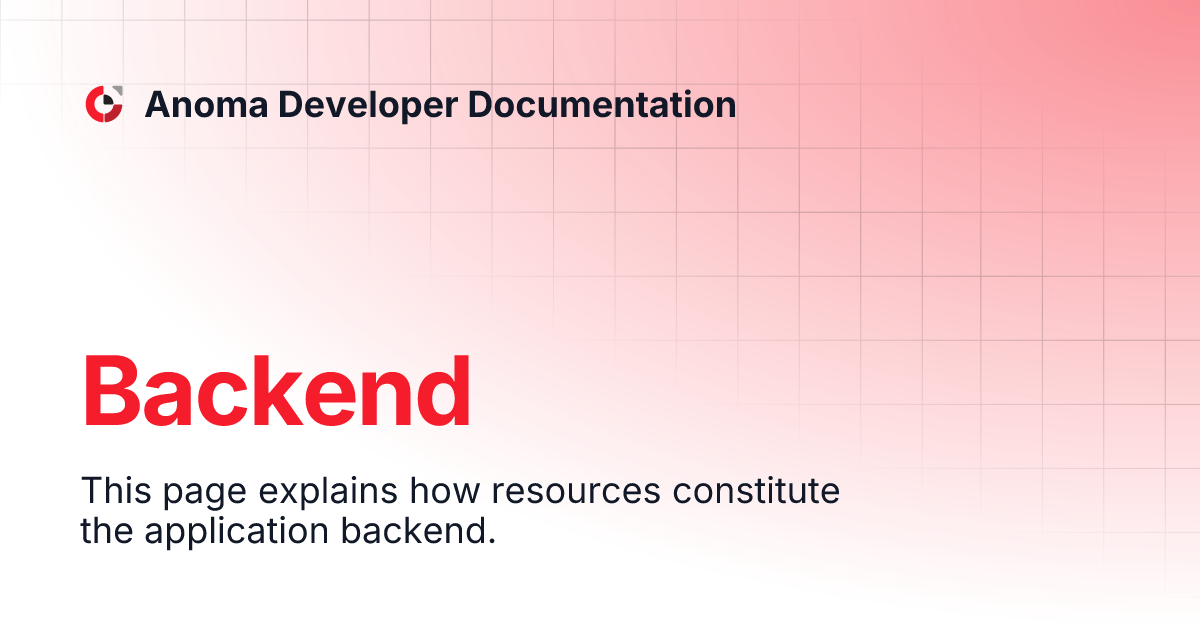 Anoma Developer Documentation

Backend

This page explains how resources constitute the application backend.